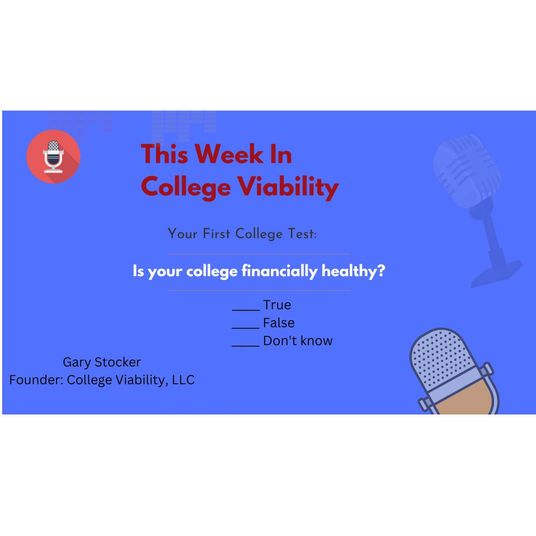 This Week In College Viability

Your First College Test:

Is your college financially healthy?

____ True
____ False
____ Don't know

Gary Stocker
Founder: College Viability, LLC